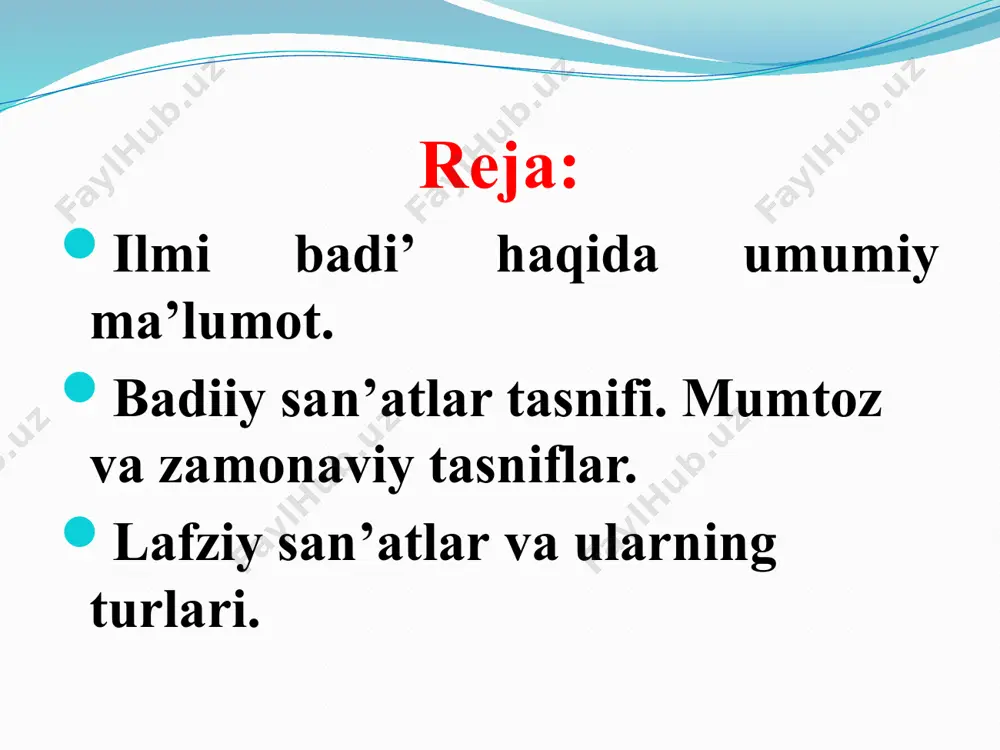 FaylHub.uz FaylHub.uz FaylHub.uz

Reja:

Ilmi badi’ haqida umumiy ma’lumot.

Badiiy san’atlar tasnifi. Mumtoz va zamonaviy tasniflar.

Lafziy san’atlar va ularning turlari.

FaylHub.uz FaylHub.uz FaylHub.uz